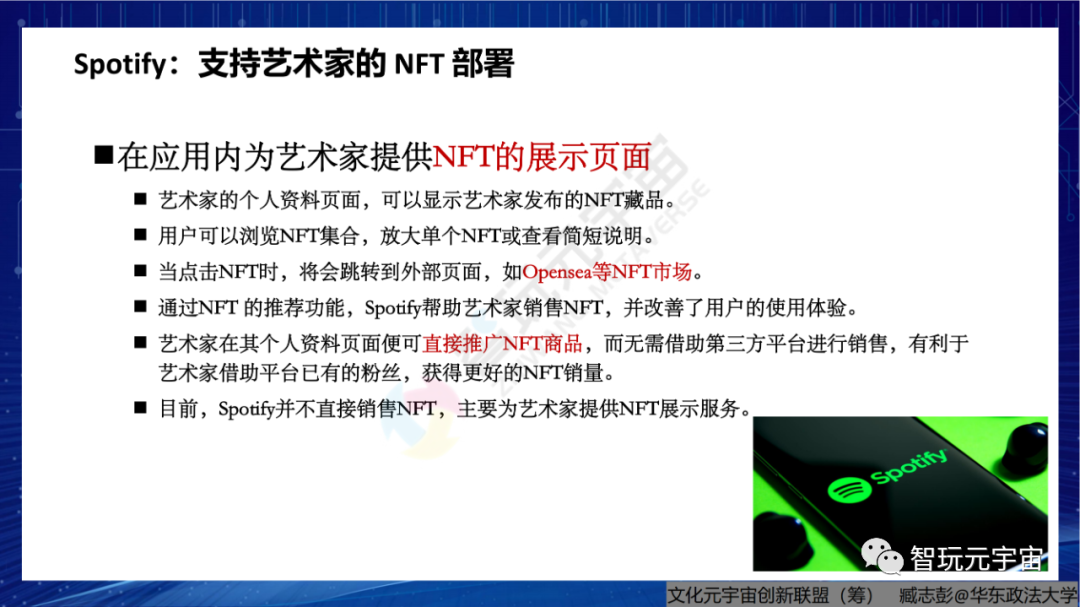 Spotify：支持艺术家的 NFT 部署

■在应用内为艺术家提供NFT的展示页面

■ 艺术家的个人资料页面，可以显示艺术家发布的NFT藏品。

■ 用户可以浏览NFT集合，放大单个NFT或查看简短说明。

■ 当点击NFT时，将会跳转到外部页面，如Opensea等NFT市场。

■ 通过NFT 的推荐功能，Spotify帮助艺术家销售NFT，并改善了用户的使用体验。

■ 艺术家在其个人资料页面便可直接推广NFT商品，而无需借助第三方平台进行销售，有利于艺术家借助平台已有的粉丝，获得更好的NFT销量。

■ 目前，Spotify并不直接销售NFT，主要为艺术家提供NFT展示服务。

Spotify

智玩元宇宙

文化元宇宙创新联盟（筹） 臧志彭@华东政法大学